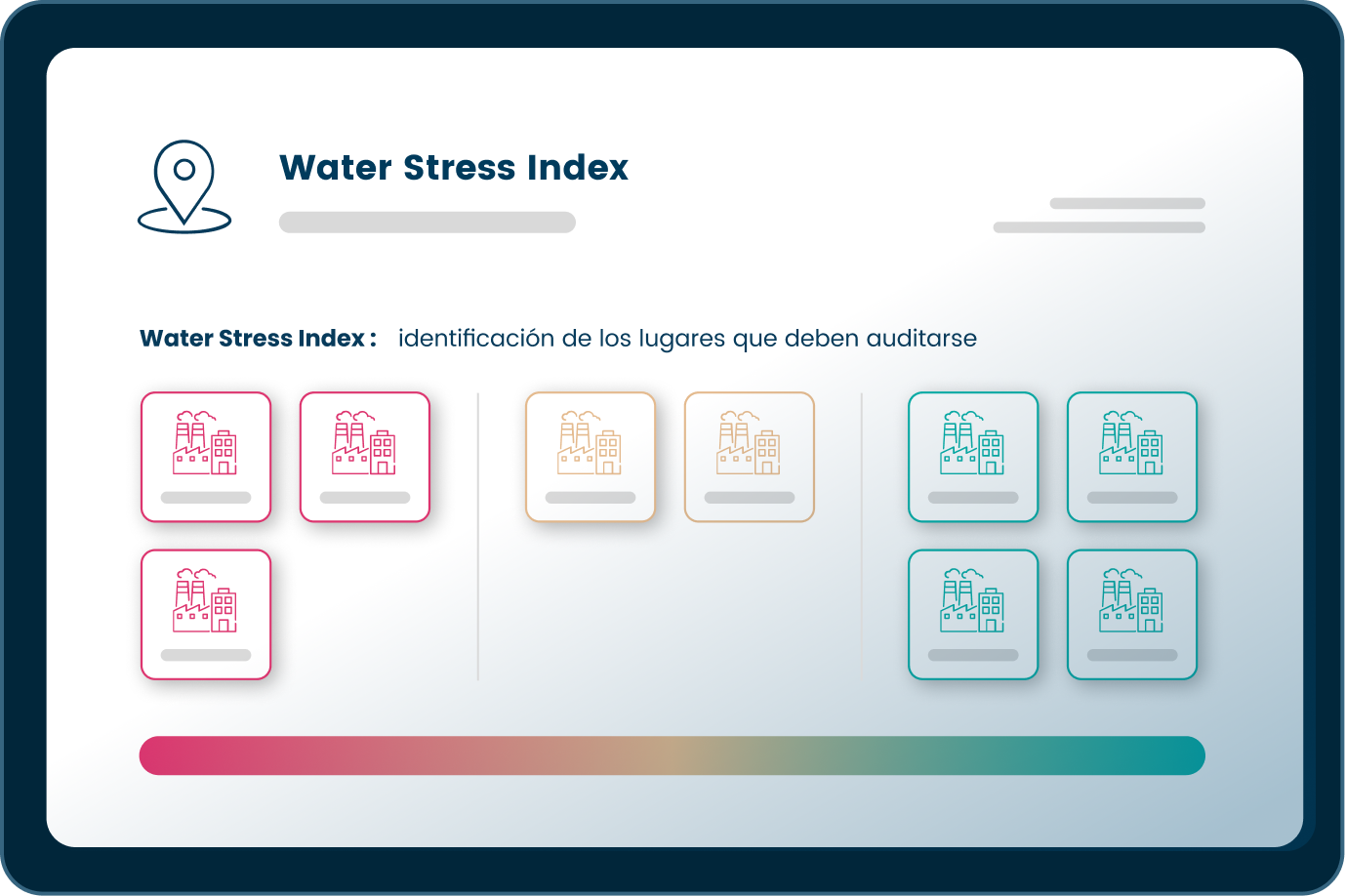 Water Stress Index

Water Stress Index : identificación de los lugares que deben auditarse